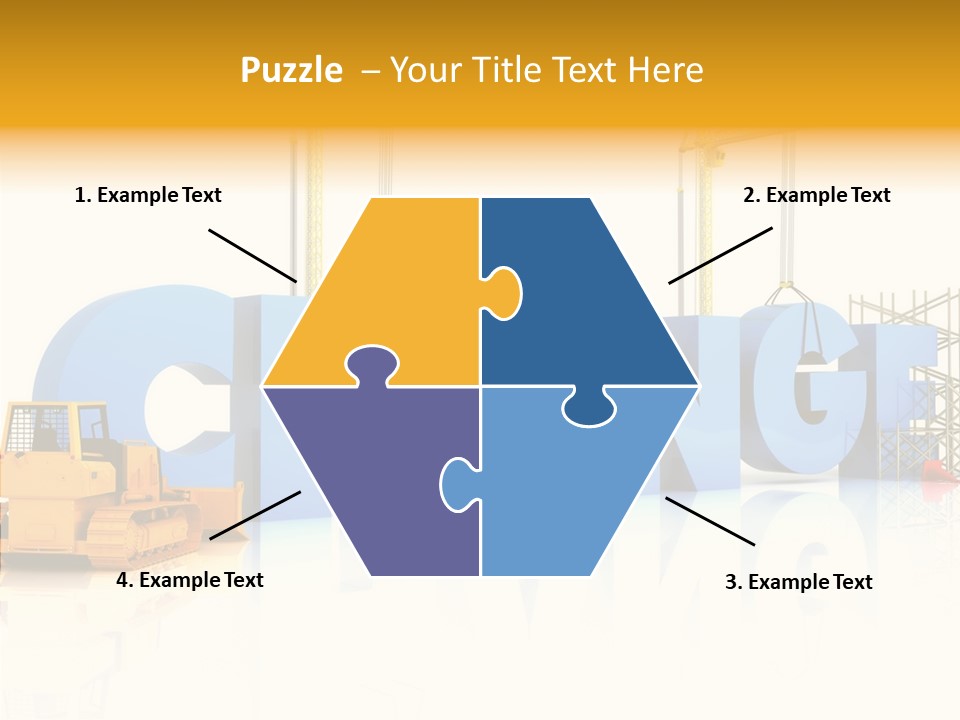 Puzzle – Your Title Text Here

1. Example Text

2. Example Text

4. Example Text

3. Example Text